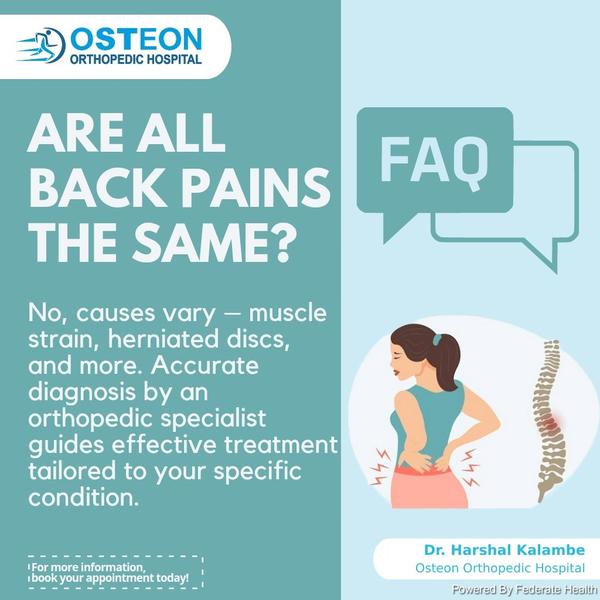 OSTEON
ORTHOPEDIC HOSPITAL

ARE ALL BACK PAINS THE SAME?

FAQ

No, causes vary — muscle strain, herniated discs, and more. Accurate diagnosis by an orthopedic specialist guides effective treatment tailored to your specific condition.

For more information, book your appointment today!

Dr. Harshal Kalambe
Osteon Orthopedic Hospital

Powered By Federate Health